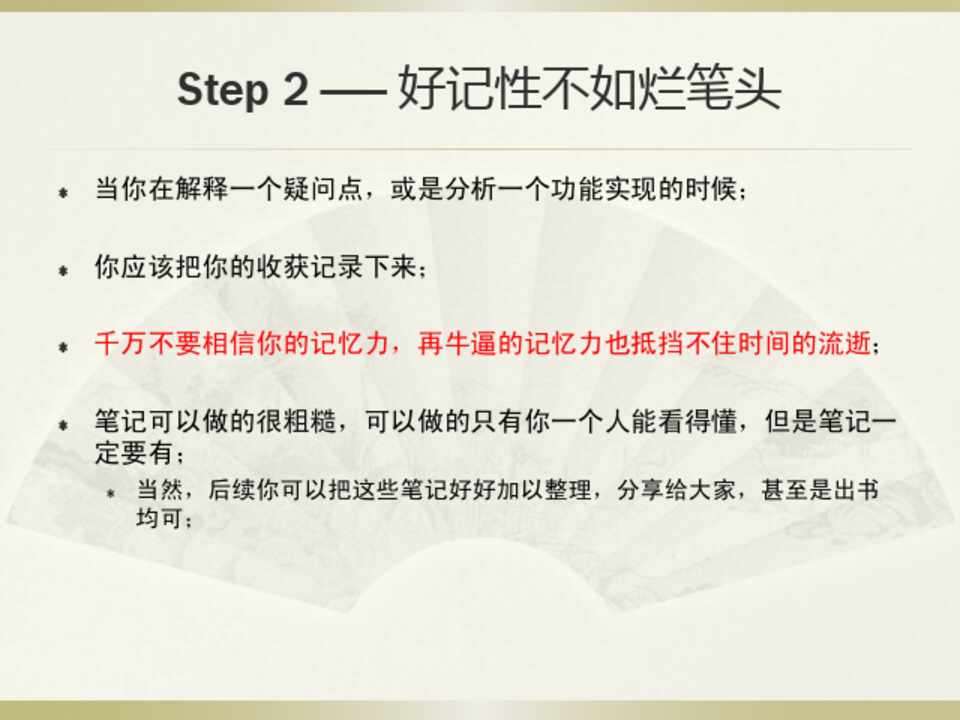 Step 2 —— 好记性不如烂笔头

* 当你在解释一个疑问点，或是分析一个功能实现的时候；

* 你应该把你的收获记录下来；

* 千万不要相信你的记忆力，再牛逼的记忆力也抵挡不住时间的流逝；

* 笔记可以做的很粗糙，可以做的只有你一个人能看得懂，但是笔记一定要有；
  * 当然，后续你可以把这些笔记好好加以整理，分享给大家，甚至是出书均可；